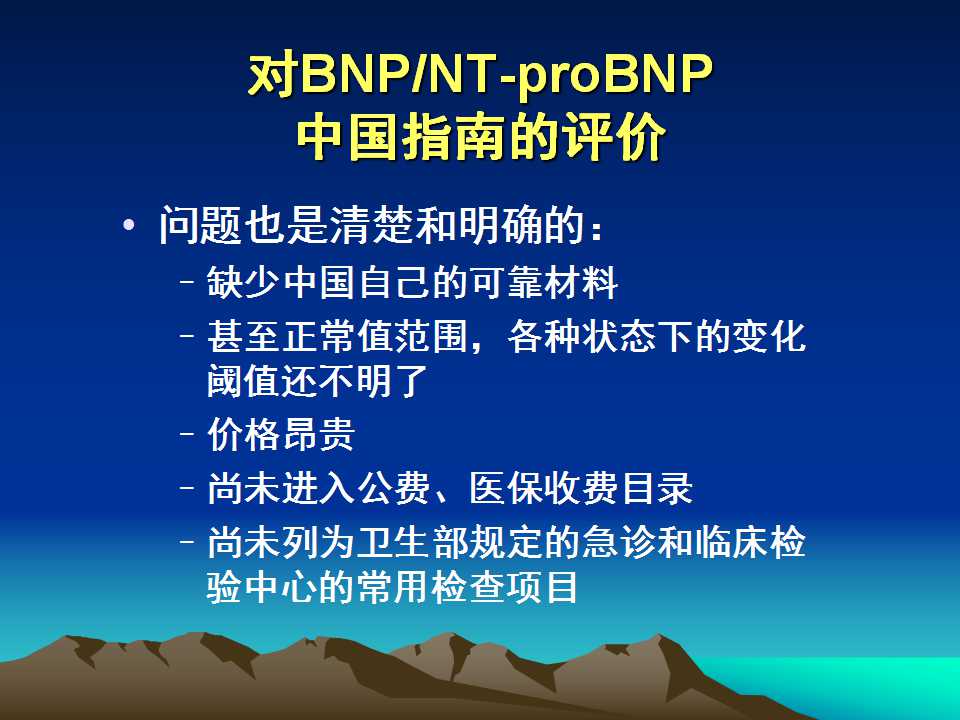 对BNP/NT-proBNP
中国指南的评价

• 问题也是清楚和明确的：
– 缺少中国自己的可靠材料
– 甚至正常值范围，各种状态下的变化阈值还不明了
– 价格昂贵
– 尚未进入公费、医保收费目录
– 尚未列为卫生部规定的急诊和临床检验中心的常用检查项目